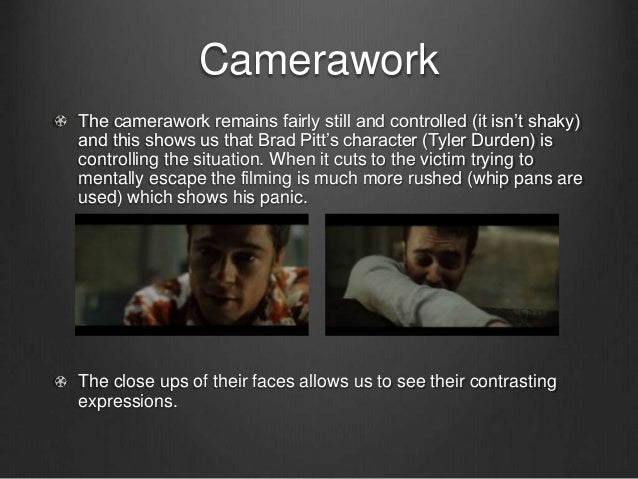 Camerawork

The camerawork remains fairly still and controlled (it isn't shaky) and this shows us that Brad Pitt's character (Tyler Durden) is controlling the situation. When it cuts to the victim trying to mentally escape the filming is much more rushed (whip pans are used) which shows his panic.

The close ups of their faces allows us to see their contrasting expressions.